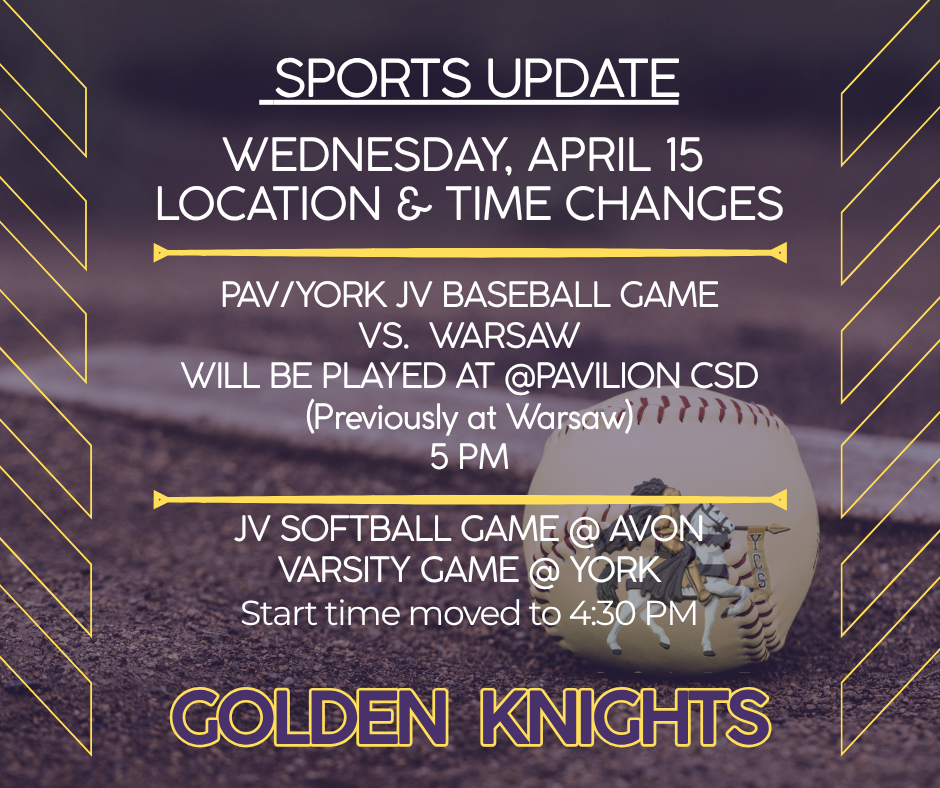 SPORTS UPDATE

WEDNESDAY, APRIL 15
LOCATION & TIME CHANGES

PAV/YORK JV BASEBALL GAME
VS. WARSAW
WILL BE PLAYED AT @PAVILION CSD
(Previously at Warsaw)
5 PM

JV SOFTBALL GAME @ AVON
VARSITY GAME @ YORK
Start time moved to 4:30 PM

YCS

GOLDEN KNIGHTS